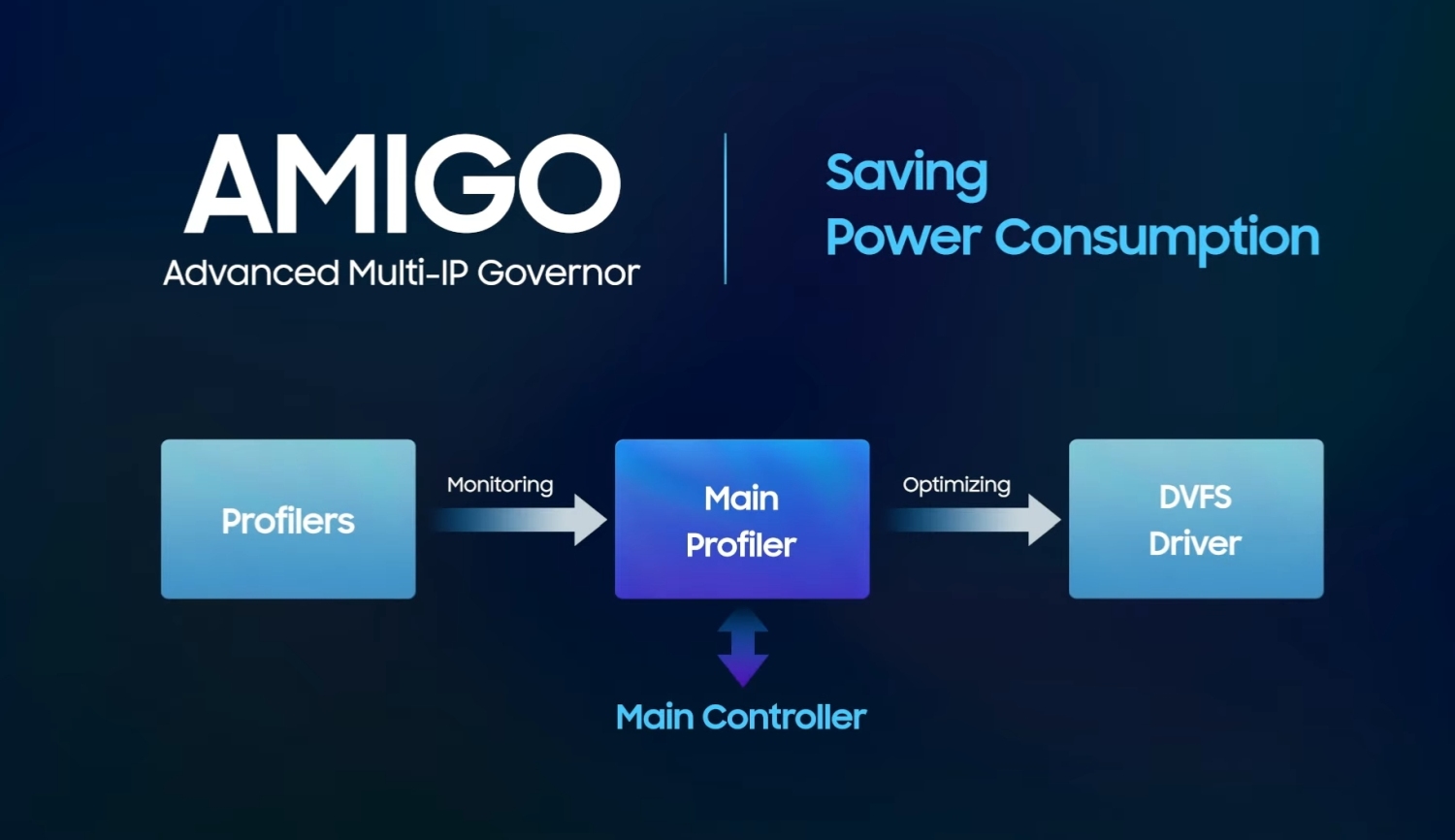 AMIGO
Advanced Multi-IP Governor

Saving
Power Consumption

Profilers

Monitoring

Main
Profiler

Optimizing

DVFS
Driver

Main Controller